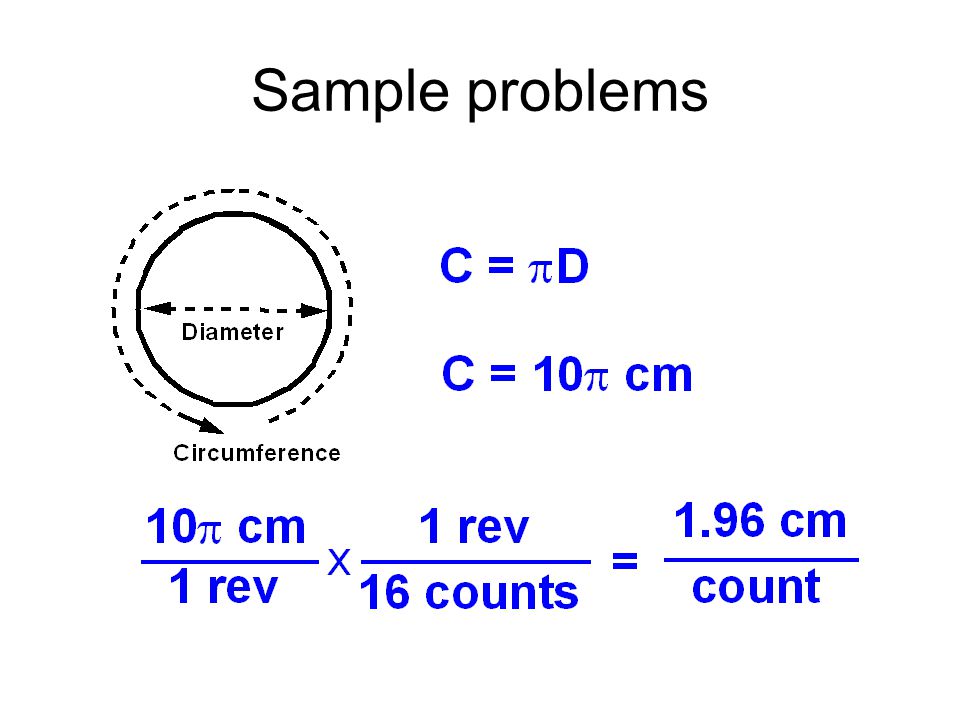 Sample problems

Diameter

Circumference

$C = \pi D$

$C = 10\pi$ cm

$\frac{10\pi \text{ cm}}{1 \text{ rev}} \times \frac{1 \text{ rev}}{16 \text{ counts}} = \frac{1.96 \text{ cm}}{\text{count}}$